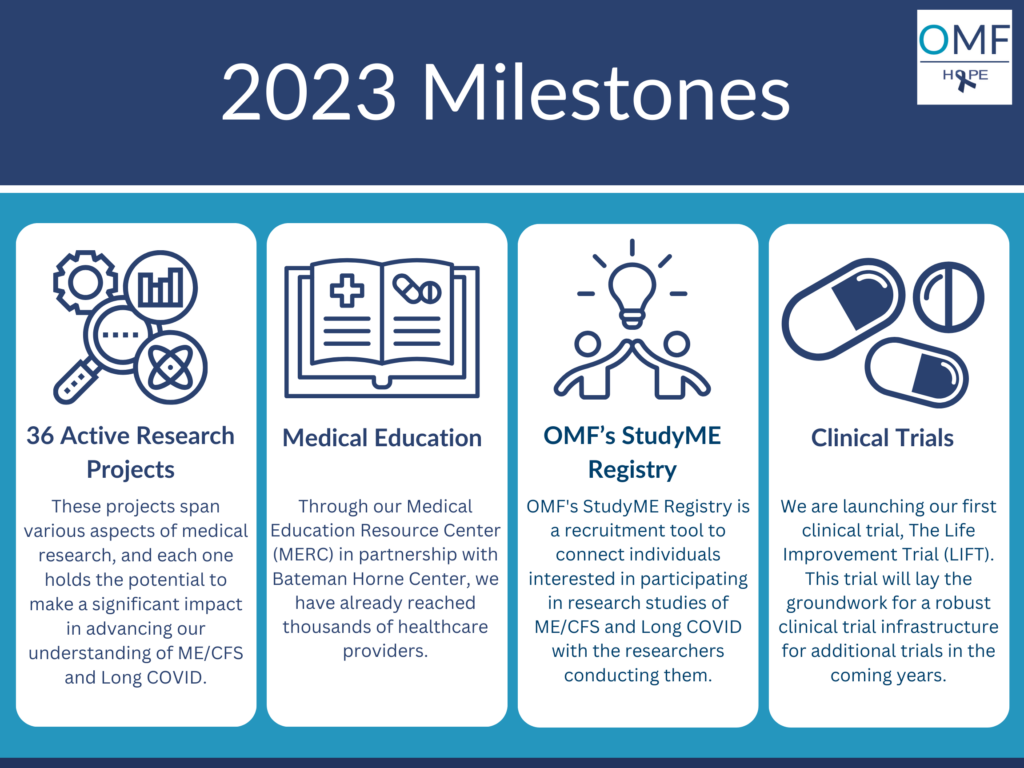 2023 Milestones

OMF
HOPE

36 Active Research Projects

These projects span various aspects of medical research, and each one holds the potential to make a significant impact in advancing our understanding of ME/CFS and Long COVID.

Medical Education

Through our Medical Education Resource Center (MERC) in partnership with Bateman Horne Center, we have already reached thousands of healthcare providers.

OMF's StudyME Registry

OMF's StudyME Registry is a recruitment tool to connect individuals interested in participating in research studies of ME/CFS and Long COVID with the researchers conducting them.

Clinical Trials

We are launching our first clinical trial, The Life Improvement Trial (LIFT). This trial will lay the groundwork for a robust clinical trial infrastructure for additional trials in the coming years.